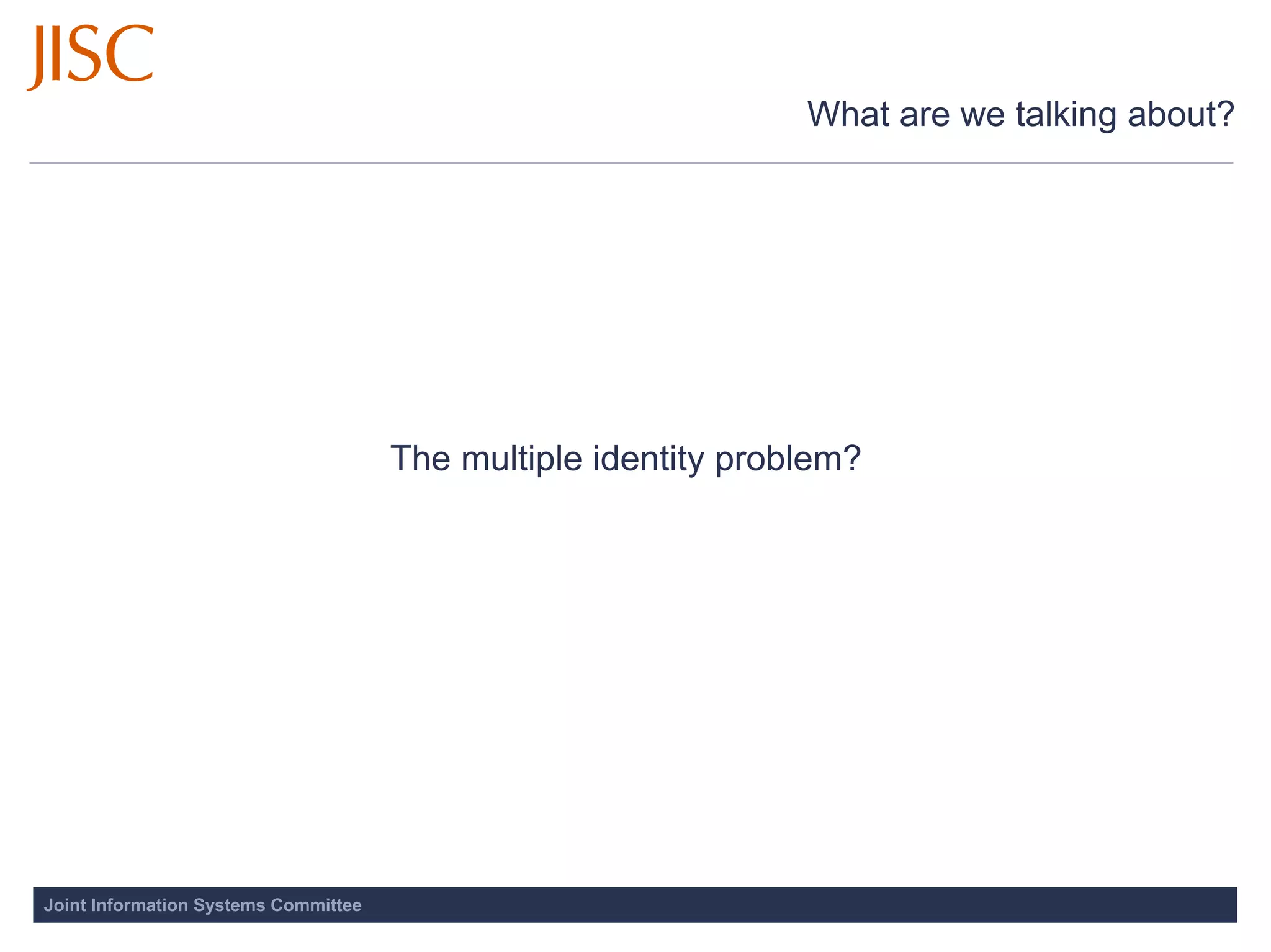 JISC

What are we talking about?

The multiple identity problem?

Joint Information Systems Committee